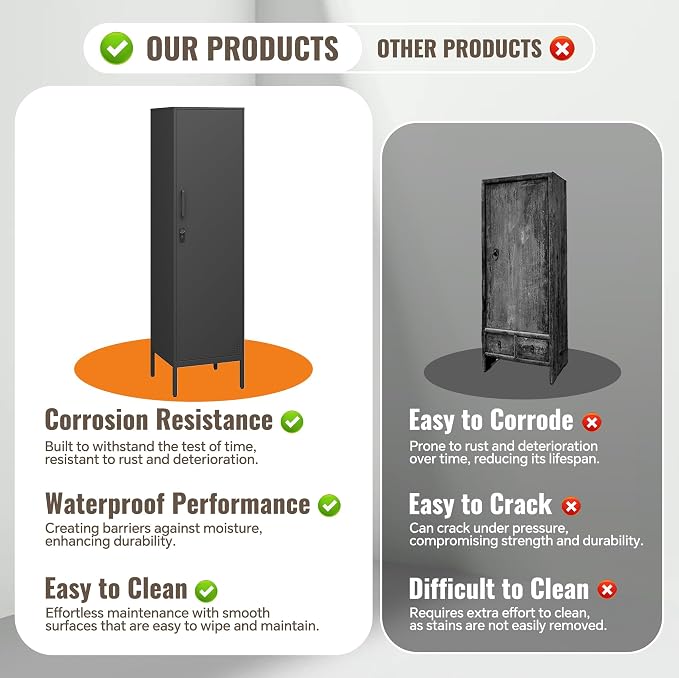 OUR PRODUCTS

OTHER PRODUCTS

Corrosion Resistance

Built to withstand the test of time, resistant to rust and deterioration.

Waterproof Performance

Creating barriers against moisture, enhancing durability.

Easy to Clean

Effortless maintenance with smooth surfaces that are easy to wipe and maintain.

Easy to Corrode

Prone to rust and deterioration over time, reducing its lifespan.

Easy to Crack

Can crack under pressure, compromising strength and durability.

Difficult to Clean

Requires extra effort to clean, as stains are not easily removed.